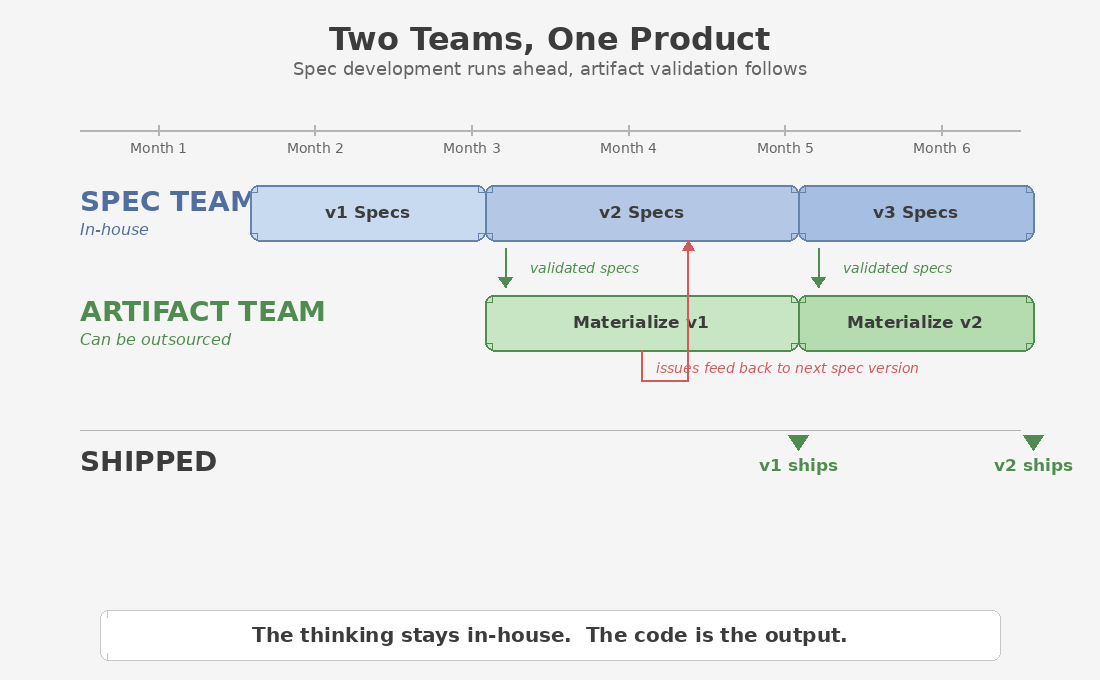 Two Teams, One Product
Spec development runs ahead, artifact validation follows

Month 1 Month 2 Month 3 Month 4 Month 5 Month 6

SPEC TEAM
In-house

v1 Specs
v2 Specs
v3 Specs

validated specs
validated specs

ARTIFACT TEAM
Can be outsourced

Materialize v1
Materialize v2

issues feed back to next spec version

SHIPPED

v1 ships
v2 ships

The thinking stays in-house. The code is the output.